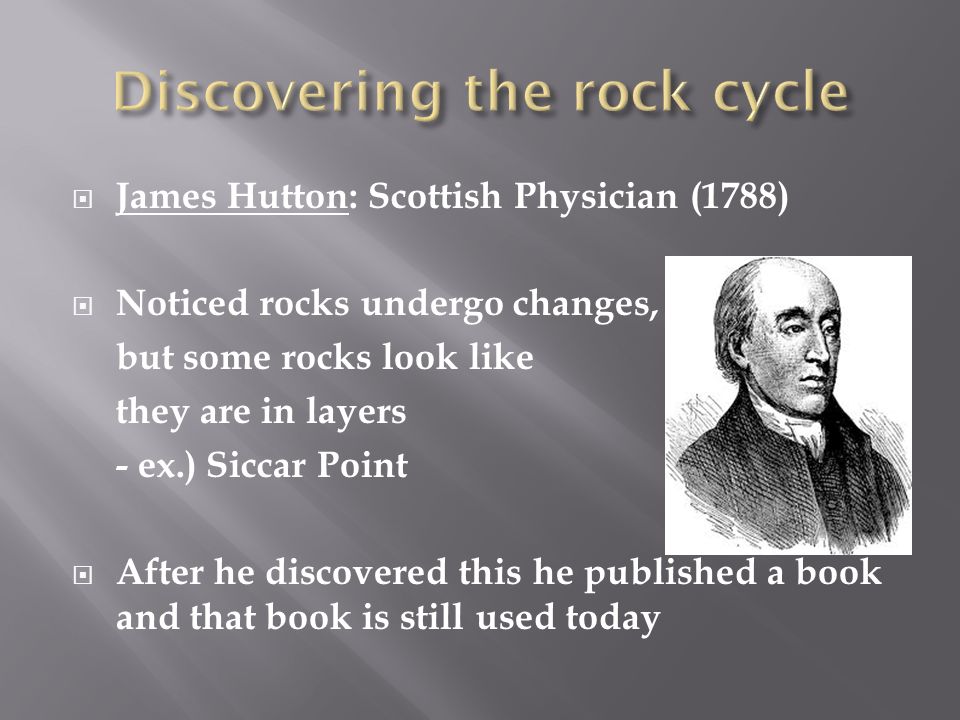 Discovering the rock cycle

James Hutton: Scottish Physician (1788)

Noticed rocks undergo changes, but some rocks look like they are in layers
- ex.) Siccar Point

After he discovered this he published a book and that book is still used today